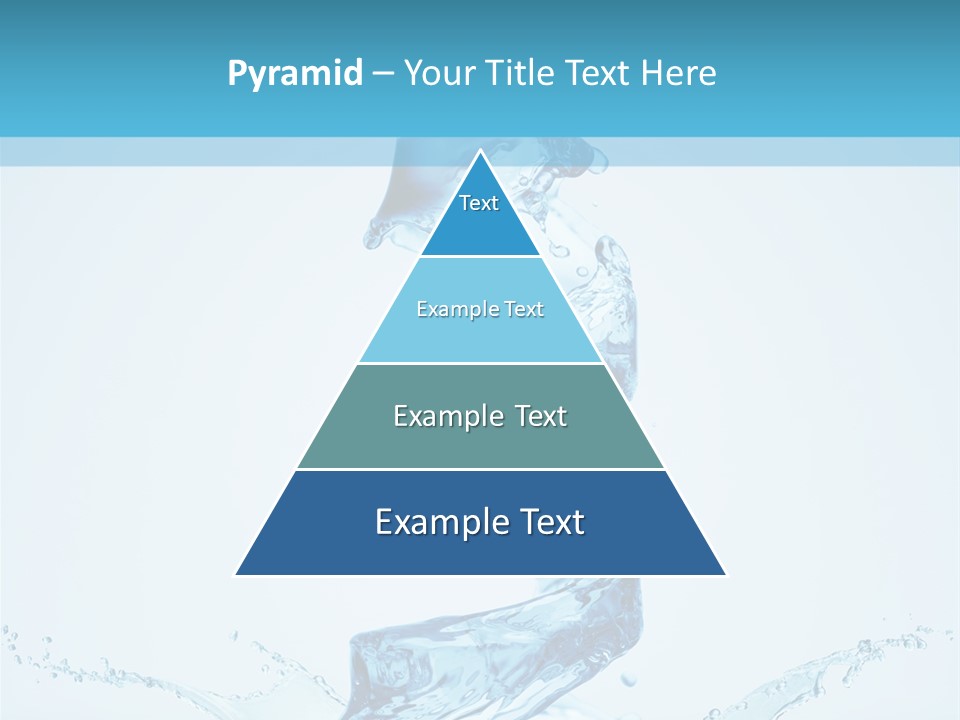 Pyramid – Your Title Text Here

Text

Example Text

Example Text

Example Text